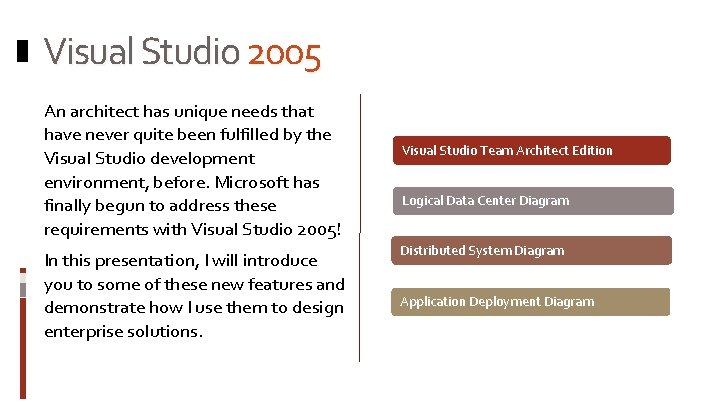 Visual Studio 2005

An architect has unique needs that have never quite been fulfilled by the Visual Studio development environment, before. Microsoft has finally begun to address these requirements with Visual Studio 2005!

In this presentation, I will introduce you to some of these new features and demonstrate how I use them to design enterprise solutions.

Visual Studio Team Architect Edition

Logical Data Center Diagram

Distributed System Diagram

Application Deployment Diagram